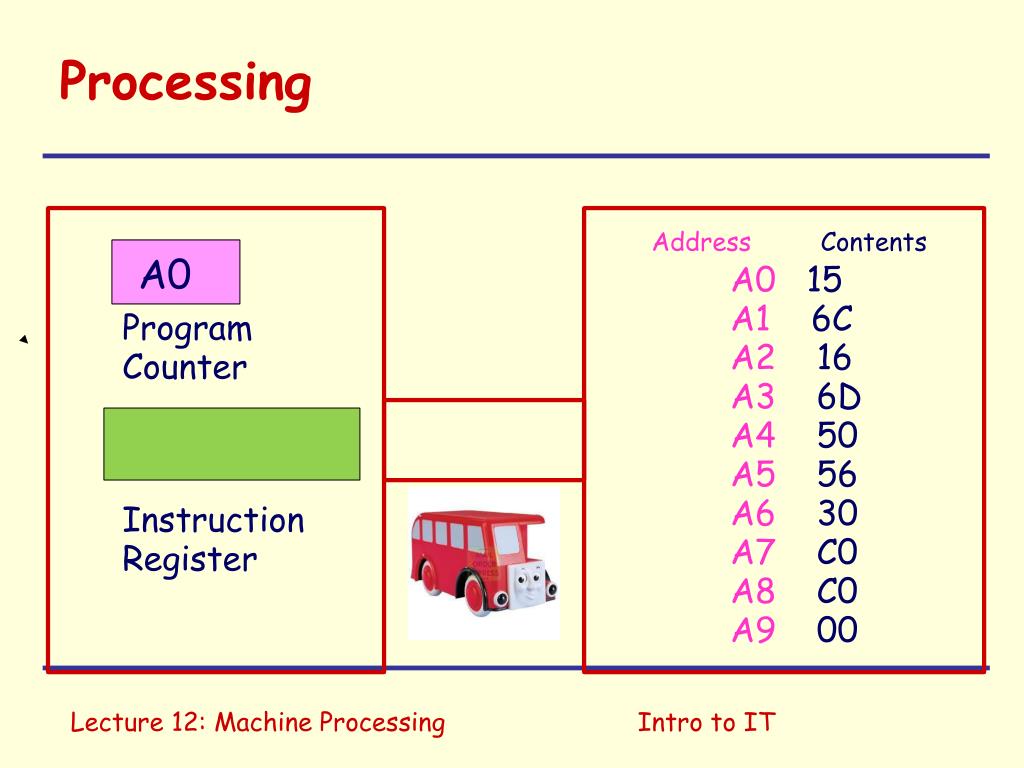 Processing

A0

Program Counter

Instruction Register

| Address | Contents |
|---|---|
| A0 | 15 |
| A1 | 6C |
| A2 | 16 |
| A3 | 6D |
| A4 | 50 |
| A5 | 56 |
| A6 | 30 |
| A7 | C0 |
| A8 | C0 |
| A9 | 00 |

Lecture 12: Machine Processing

Intro to IT